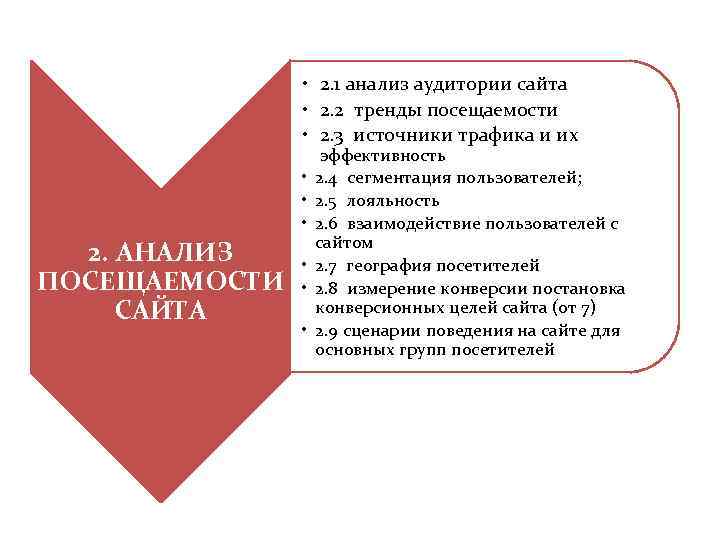 2. АНАЛИЗ ПОСЕЩАЕМОСТИ САЙТА

• 2.1 анализ аудитории сайта
• 2.2 тренды посещаемости
• 2.3 источники трафика и их эффективность
• 2.4 сегментация пользователей;
• 2.5 лояльность
• 2.6 взаимодействие пользователей с сайтом
• 2.7 география посетителей
• 2.8 измерение конверсии постановка конверсионных целей сайта (от 7)
• 2.9 сценарии поведения на сайте для основных групп посетителей